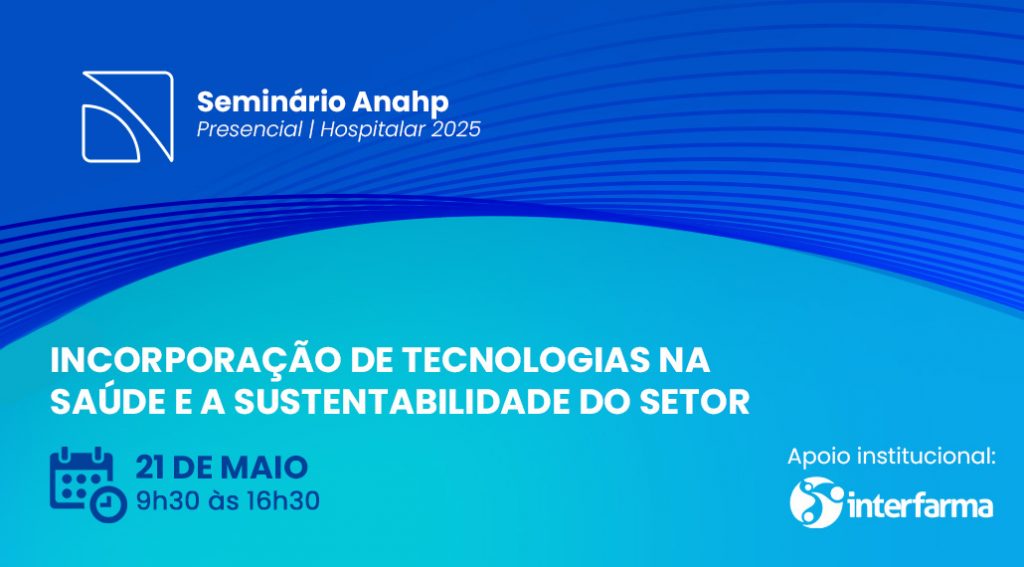 Seminário Anahp
Presencial | Hospitalar 2025

INCORPORAÇÃO DE TECNOLOGIAS NA SAÚDE E A SUSTENTABILIDADE DO SETOR

21 DE MAIO
9h30 às 16h30

Apoio institucional:
interfarma